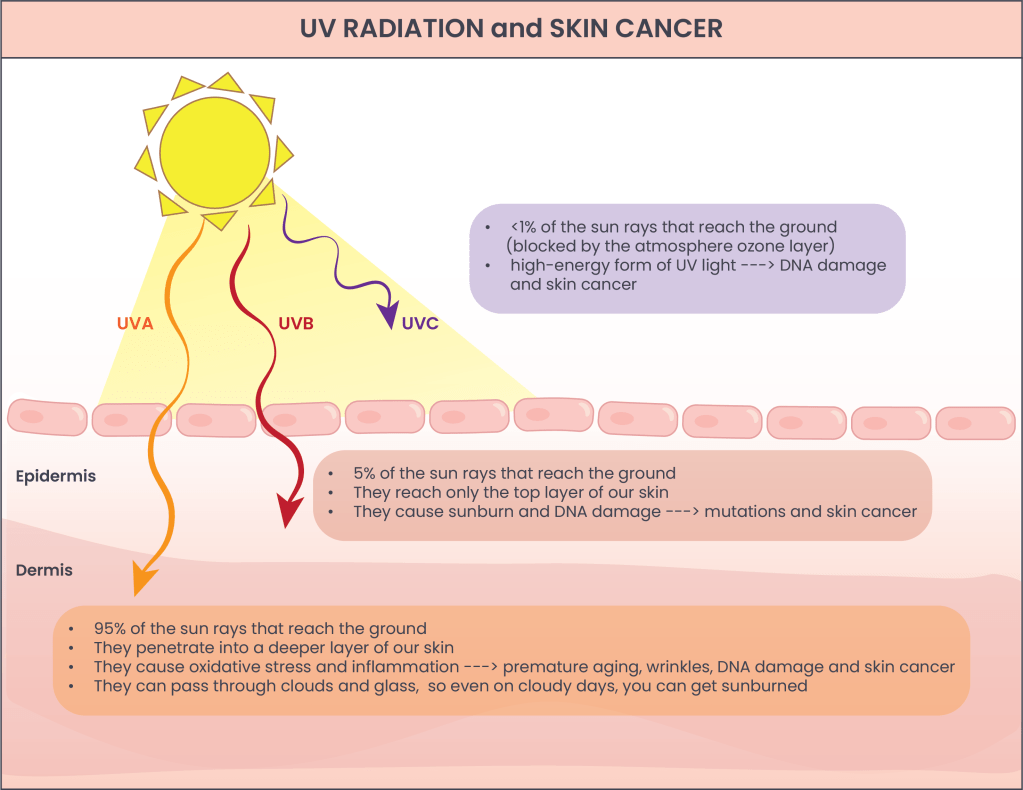 UV RADIATION and SKIN CANCER

UVA

UVB

UVC

• <1% of the sun rays that reach the ground (blocked by the atmosphere ozone layer)
• high-energy form of UV light ---> DNA damage and skin cancer

Epidermis

• 5% of the sun rays that reach the ground
• They reach only the top layer of our skin
• They cause sunburn and DNA damage ---> mutations and skin cancer

Dermis

• 95% of the sun rays that reach the ground
• They penetrate into a deeper layer of our skin
• They cause oxidative stress and inflammation ---> premature aging, wrinkles, DNA damage and skin cancer
• They can pass through clouds and glass, so even on cloudy days, you can get sunburned